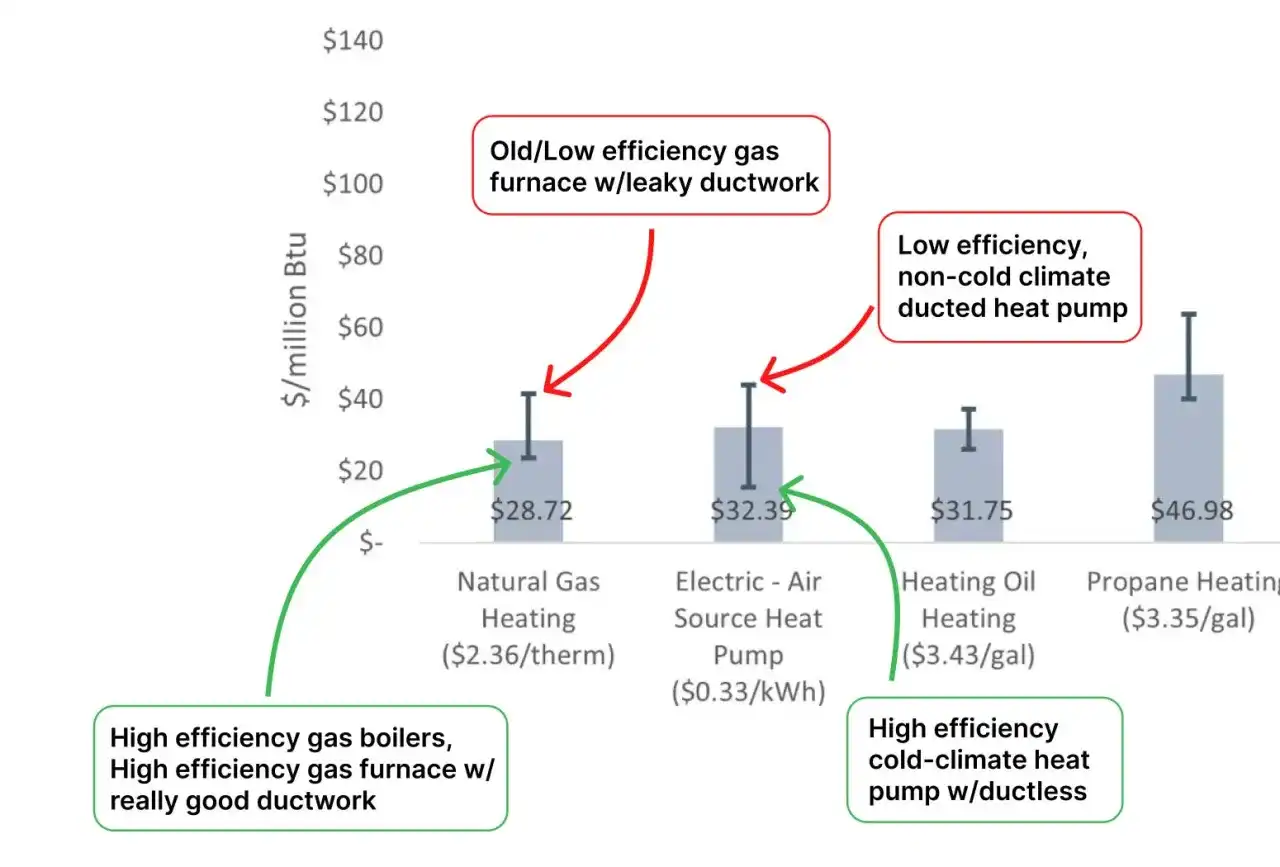 $140
$120
$100
$80
$60
$40
$20
$-

$/million Btu

Old/Low efficiency gas furnace w/leaky ductwork

Low efficiency, non-cold climate ducted heat pump

$28.72
$32.39
$31.75
$46.98

Natural Gas Heating ($2.36/therm)

Electric - Air Source Heat Pump ($0.33/kWh)

Heating Oil Heating ($3.43/gal)

Propane Heating ($3.35/gal)

High efficiency gas boilers, High efficiency gas furnace w/ really good ductwork

High efficiency cold-climate heat pump w/ductless